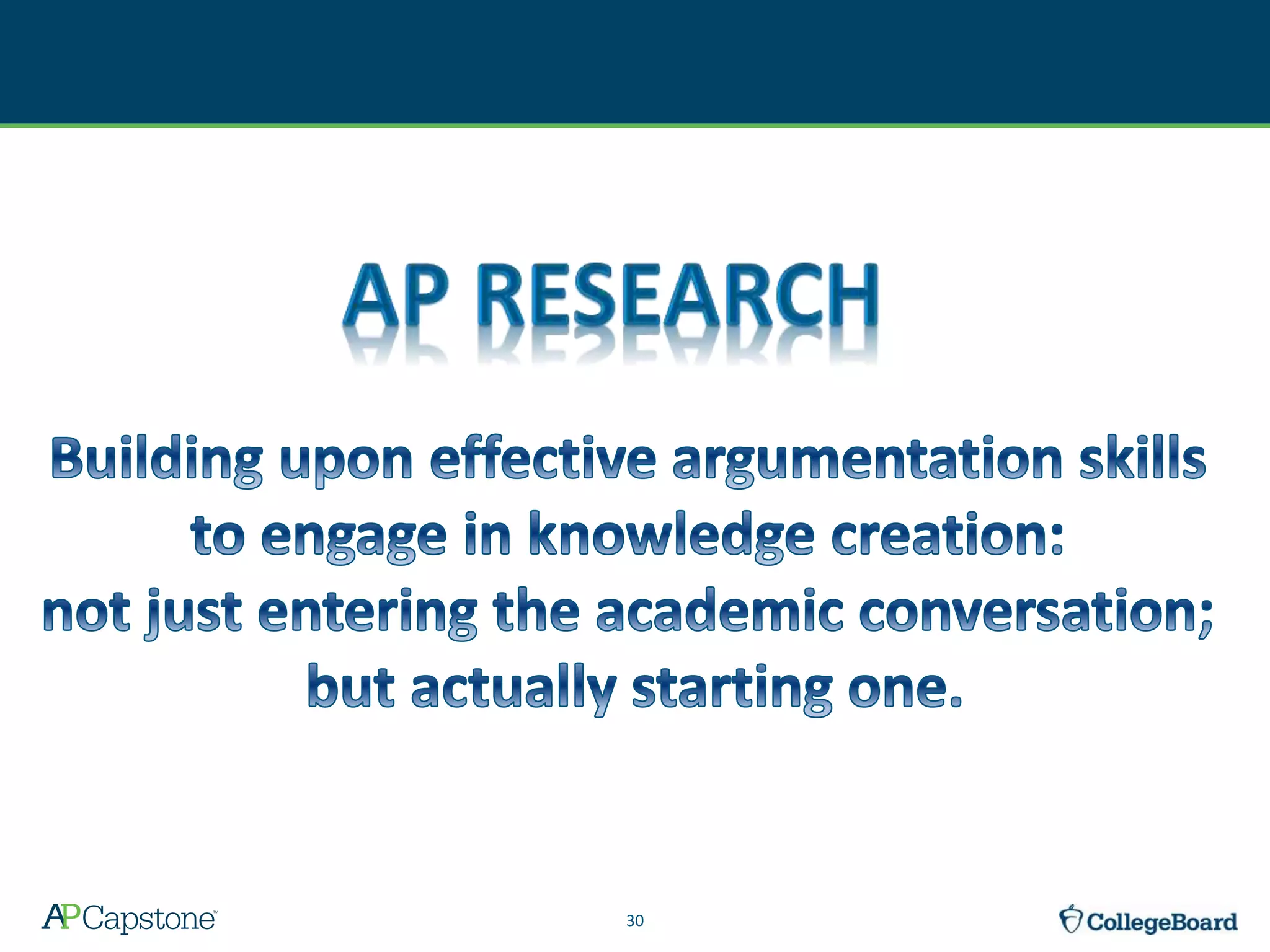 AP RESEARCH

Building upon effective argumentation skills to engage in knowledge creation: not just entering the academic conversation; but actually starting one.

AP Capstone™

30

CollegeBoard